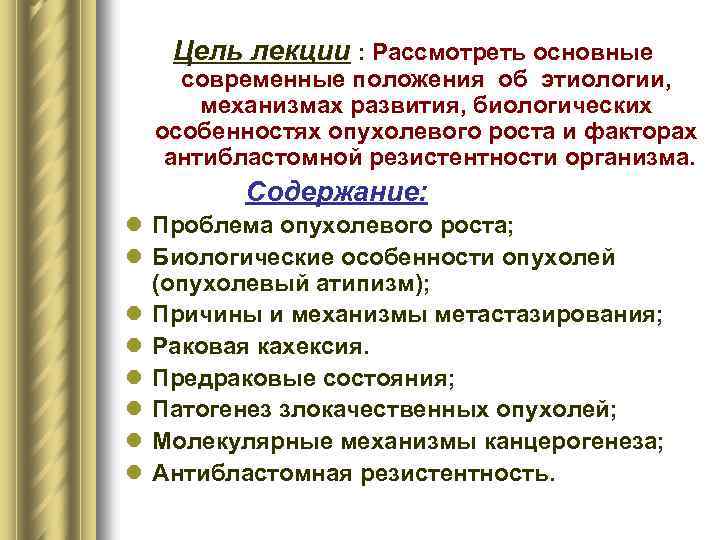 Цель лекции : Рассмотреть основные современные положения об этиологии, механизмах развития, биологических особенностях опухолевого роста и факторах антибластомной резистентности организма.

Содержание:

- Проблема опухолевого роста;
- Биологические особенности опухолей (опухолевый атипизм);
- Причины и механизмы метастазирования;
- Раковая кахексия.
- Предраковые состояния;
- Патогенез злокачественных опухолей;
- Молекулярные механизмы канцерогенеза;
- Антибластомная резистентность.